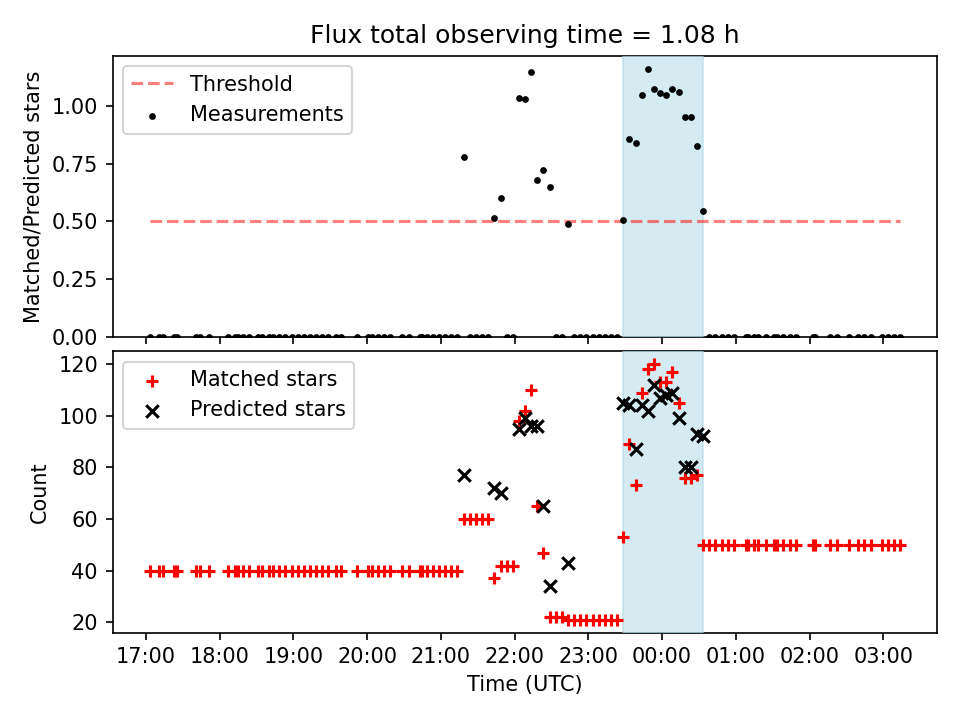 Flux total observing time = 1.08 h

Threshold
Measurements

Matched/Predicted stars

1.00
0.75
0.50
0.25
0.00

Matched stars
Predicted stars

Count

120
100
80
60
40
20

17:00 18:00 19:00 20:00 21:00 22:00 23:00 00:00 01:00 02:00 03:00

Time (UTC)